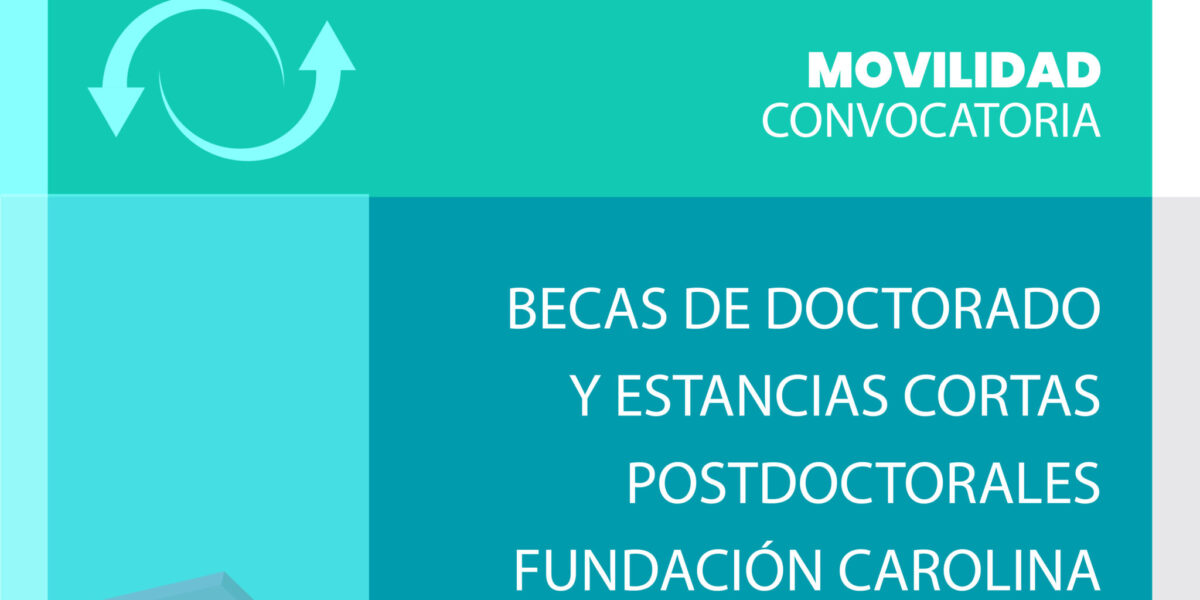 MOVILIDAD
CONVOCATORIA

BECAS DE DOCTORADO Y ESTANCIAS CORTAS POSTDOCTORALES FUNDACIÓN CAROLINA